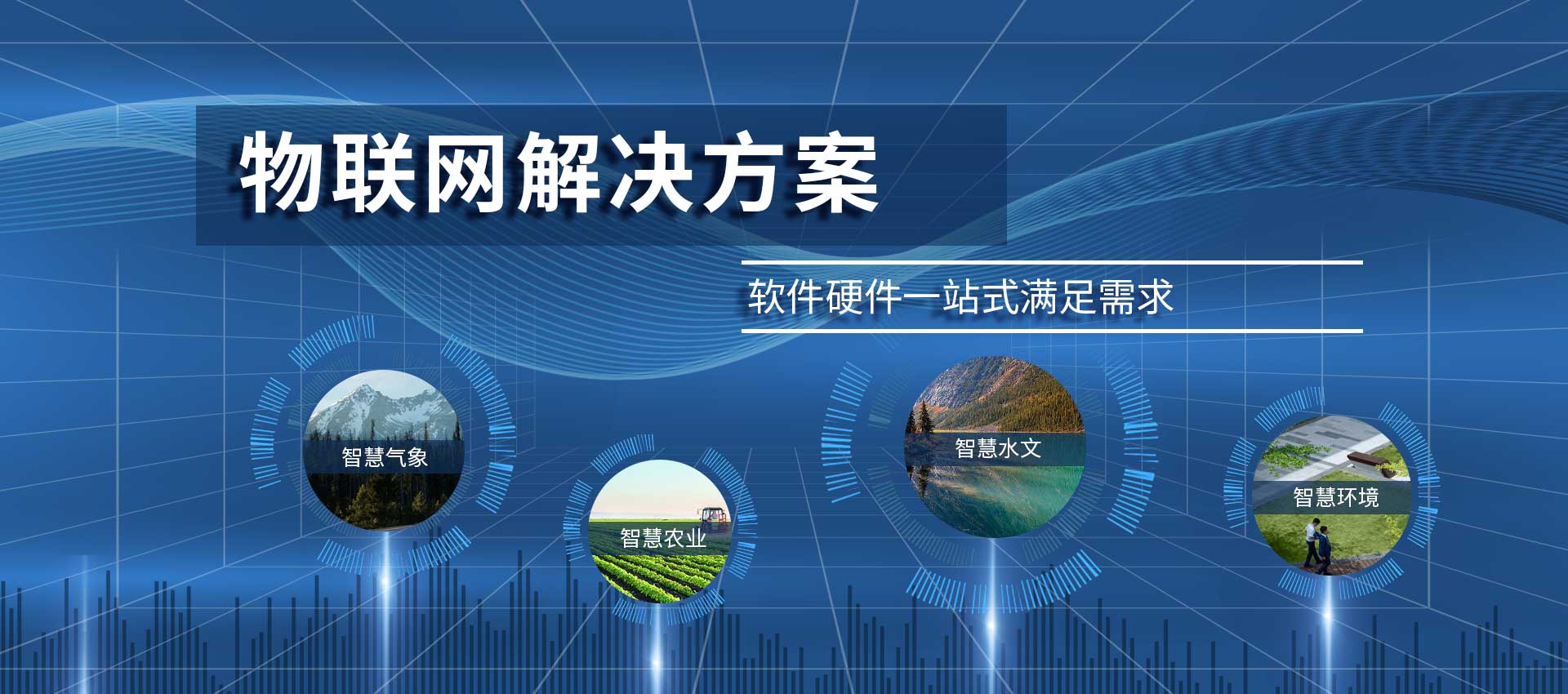 物联网解决方案

软件硬件一站式满足需求

智慧气象

智慧农业

智慧水文

智慧环境